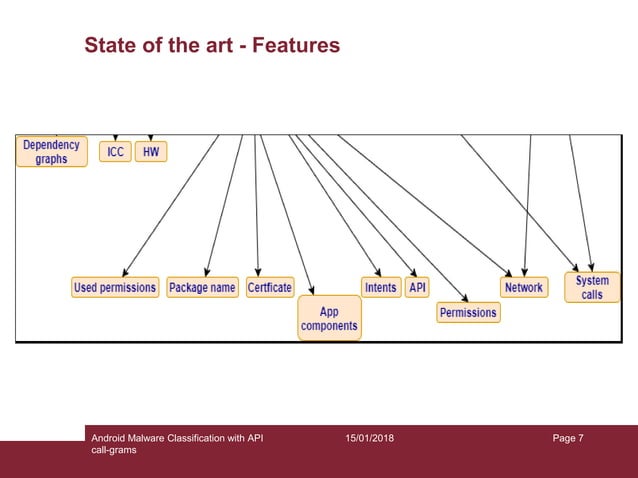 State of the art - Features

Dependency graphs

ICC

HW

Used permissions

Package name

Certficate

App components

Intents

API

Permissions

Network

System calls

Android Malware Classification with API call-grams

15/01/2018

Page 7